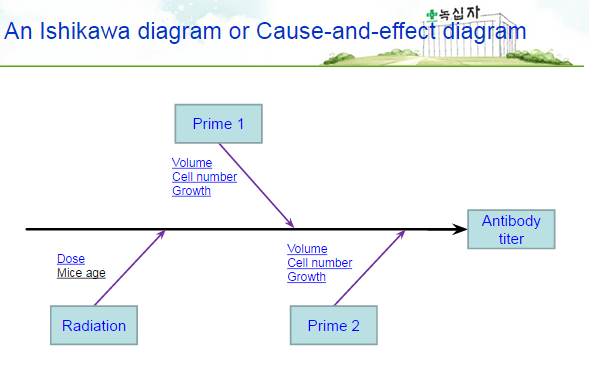 An Ishikawa diagram or Cause-and-effect diagram

녹십자

Prime 1

Volume
Cell number
Growth

Antibody titer

Dose
Mice age

Volume
Cell number
Growth

Radiation

Prime 2